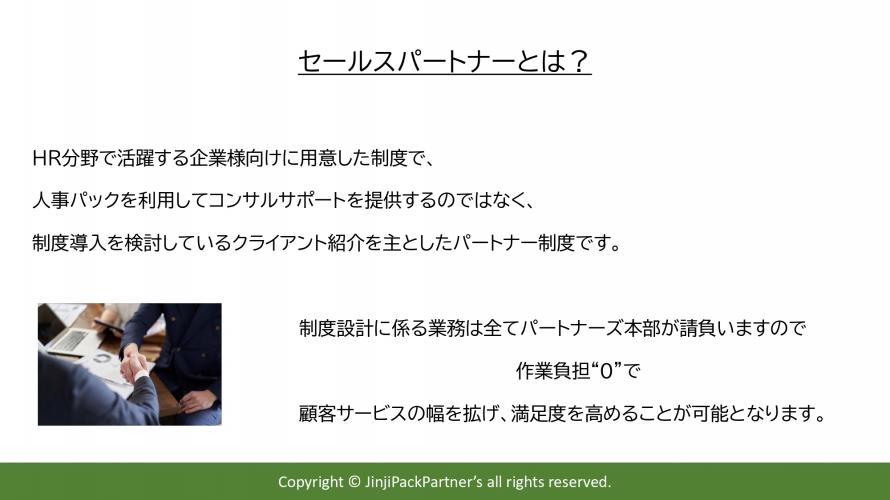 セールスパートナーとは？

HR分野で活躍する企業様向けに用意した制度で、

人事パックを利用してコンサルサポートを提供するのではなく、

制度導入を検討しているクライアント紹介を主としたパートナー制度です。

制度設計に係る業務は全てパートナーズ本部が請負いますので

作業負担“0”で

顧客サービスの幅を拡げ、満足度を高めることが可能となります。

Copyright © JinjiPackPartner's all rights reserved.